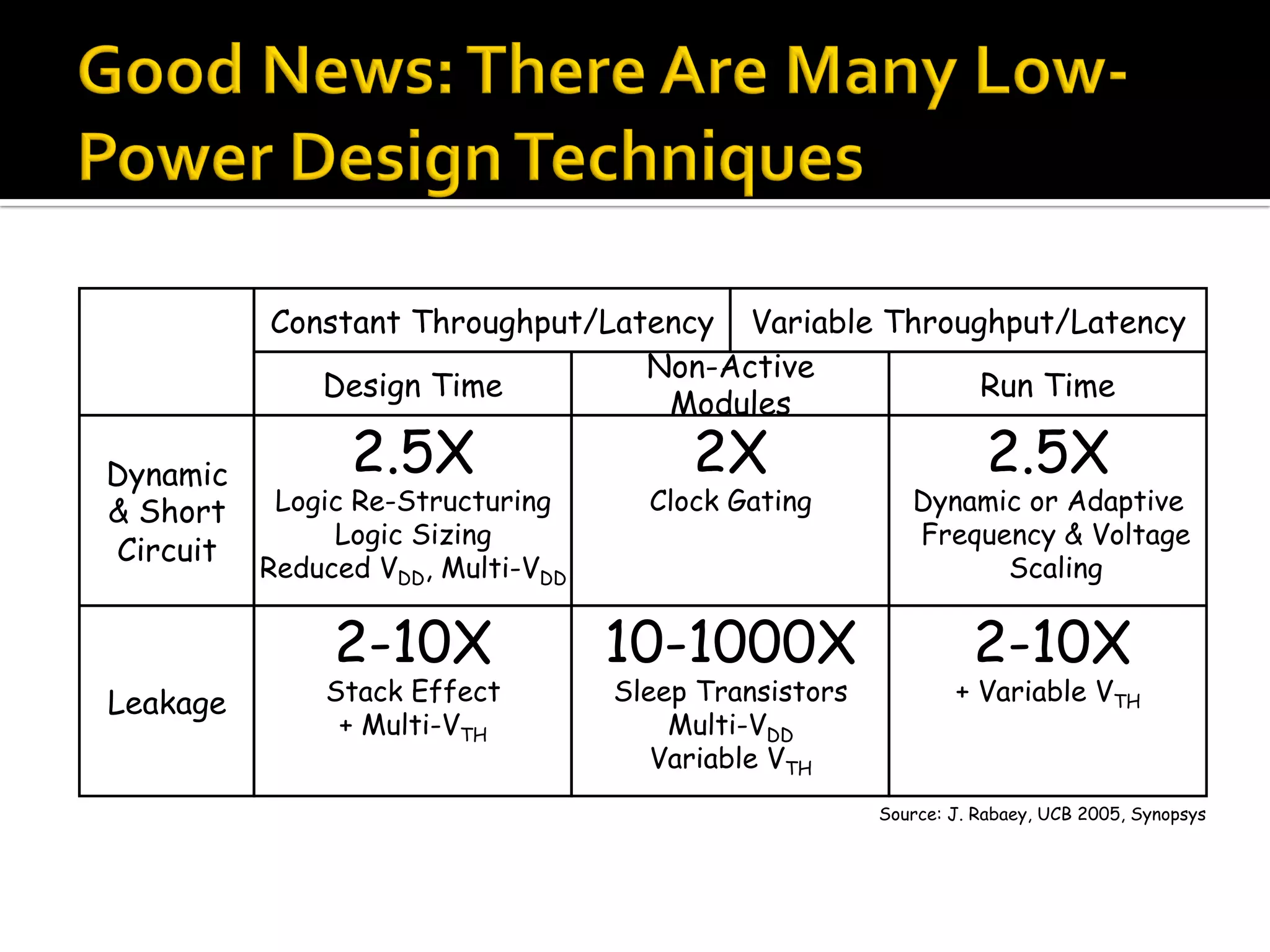 Good News: There Are Many Low-Power Design Techniques

| | Constant Throughput/Latency | | Variable Throughput/Latency |
|---|---|---|---|
| | Design Time | Non-Active Modules | Run Time |
| Dynamic & Short Circuit | 2.5X Logic Re-Structuring Logic Sizing Reduced $V_{DD}$, Multi-$V_{DD}$ | 2X Clock Gating | 2.5X Dynamic or Adaptive Frequency & Voltage Scaling |
| Leakage | 2-10X Stack Effect + Multi-$V_{TH}$ | 10-1000X Sleep Transistors Multi-$V_{DD}$ Variable $V_{TH}$ | 2-10X + Variable $V_{TH}$ |

Source: J. Rabaey, UCB 2005, Synopsys